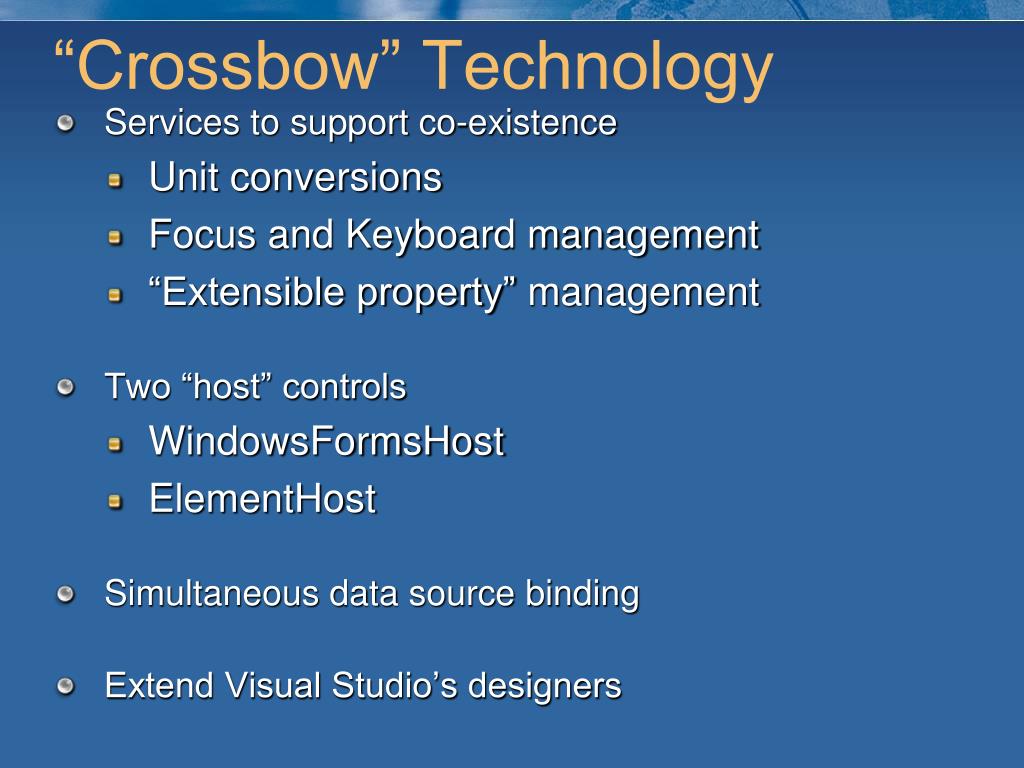 “Crossbow” Technology

Services to support co-existence

Unit conversions

Focus and Keyboard management

“Extensible property” management

Two “host” controls

WindowsFormsHost

ElementHost

Simultaneous data source binding

Extend Visual Studio’s designers